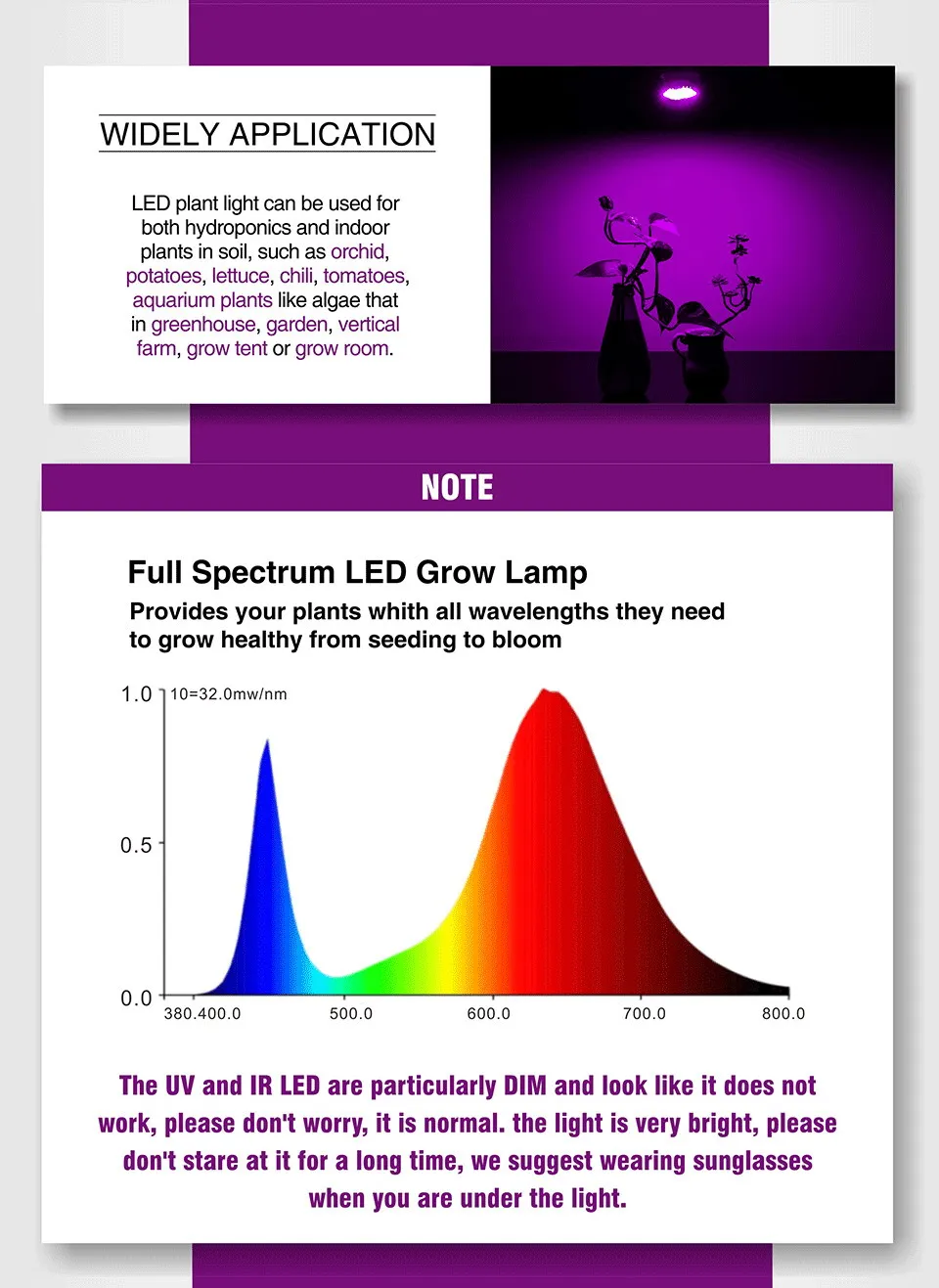 WIDELY APPLICATION

LED plant light can be used for both hydroponics and indoor plants in soil, such as orchid, potatoes, lettuce, chili, tomatoes, aquarium plants like algae that in greenhouse, garden, vertical farm, grow tent or grow room.

NOTE

Full Spectrum LED Grow Lamp

Provides your plants whith all wavelengths they need to grow healthy from seeding to bloom

1.0
10=32.0mw/nm
0.5
0.0
380.400.0
500.0
600.0
700.0
800.0

The UV and IR LED are particularly DIM and look like it does not work, please don't worry, it is normal. the light is very bright, please don't stare at it for a long time, we suggest wearing sunglasses when you are under the light.